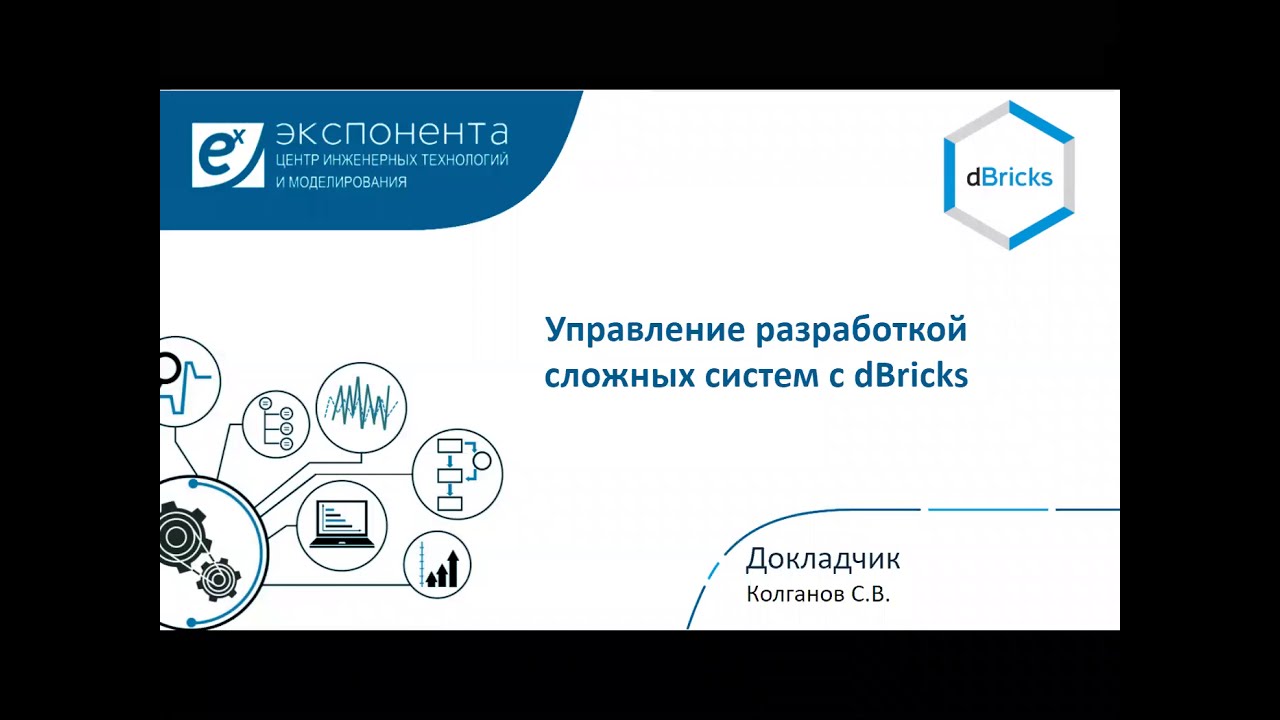 $e^x$ экспонента
ЦЕНТР ИНЖЕНЕРНЫХ ТЕХНОЛОГИЙ
И МОДЕЛИРОВАНИЯ

dBricks

Управление разработкой сложных систем с dBricks

Докладчик
Колганов С.В.